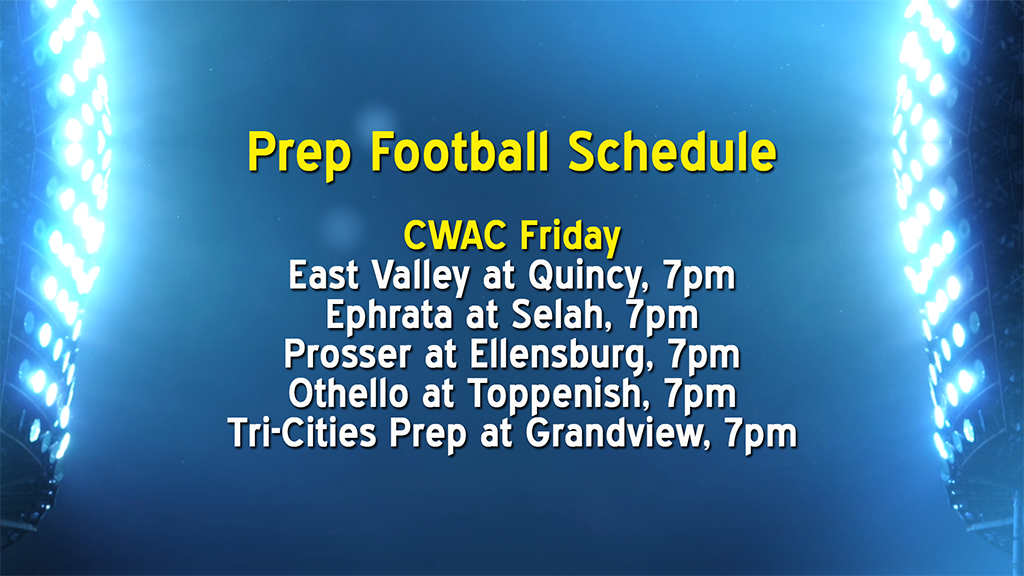 Prep Football Schedule

CWAC Friday
East Valley at Quincy, 7pm
Ephrata at Selah, 7pm
Prosser at Ellensburg, 7pm
Othello at Toppenish, 7pm
Tri-Cities Prep at Grandview, 7pm